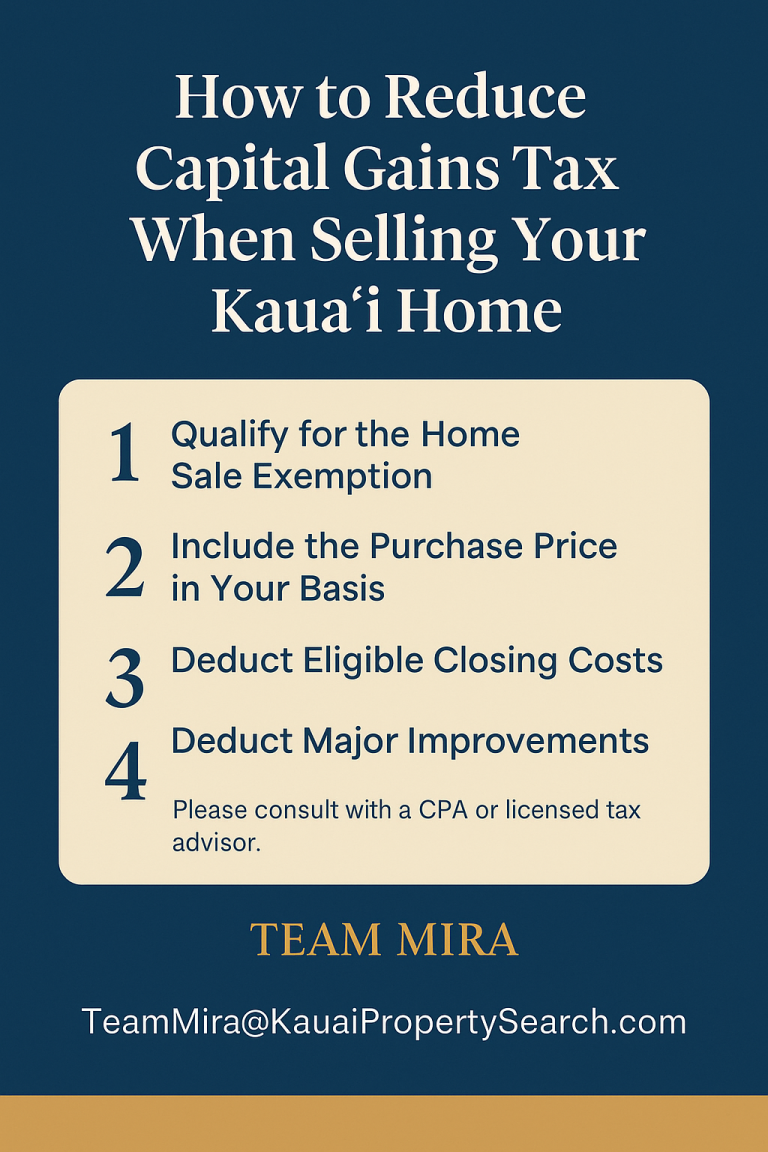 How to Reduce Capital Gains Tax When Selling Your Kauaʻi Home

1 Qualify for the Home Sale Exemption

2 Include the Purchase Price in Your Basis

3 Deduct Eligible Closing Costs

4 Deduct Major Improvements

Please consult with a CPA or licensed tax advisor.

TEAM MIRA

TeamMira@KauaiPropertySearch.com